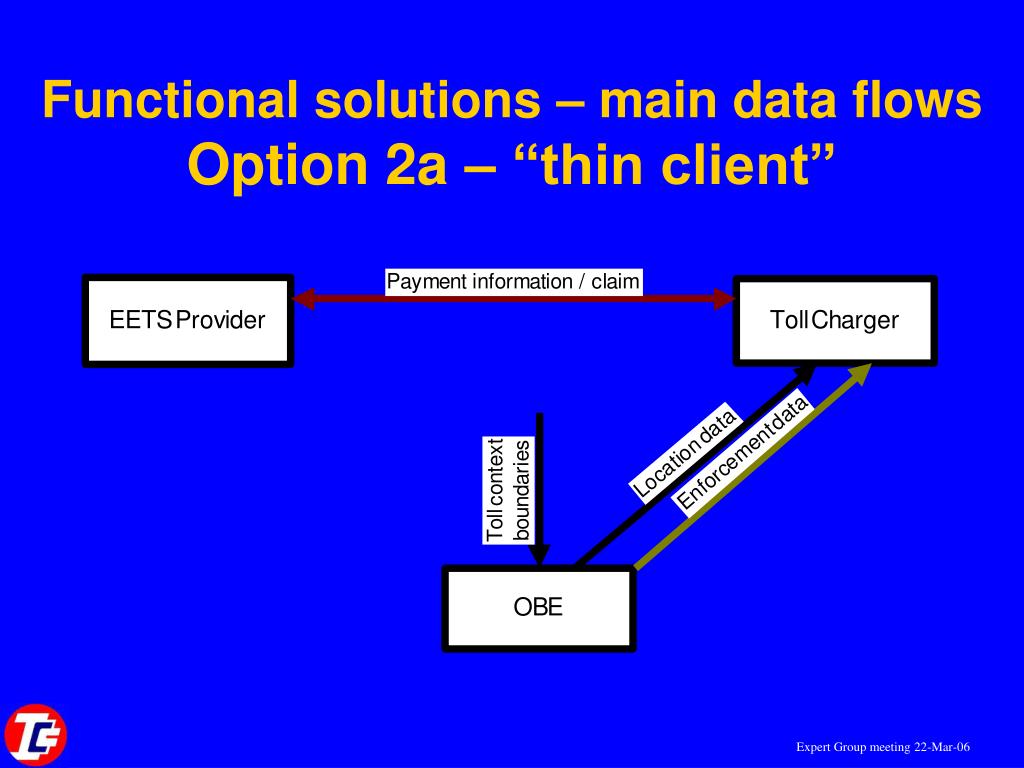 Functional solutions – main data flows
Option 2a – “thin client”

EETS Provider

Payment information / claim

Toll Charger

Toll context boundaries

Location data

Enforcement data

OBE

TC

Expert Group meeting 22-Mar-06